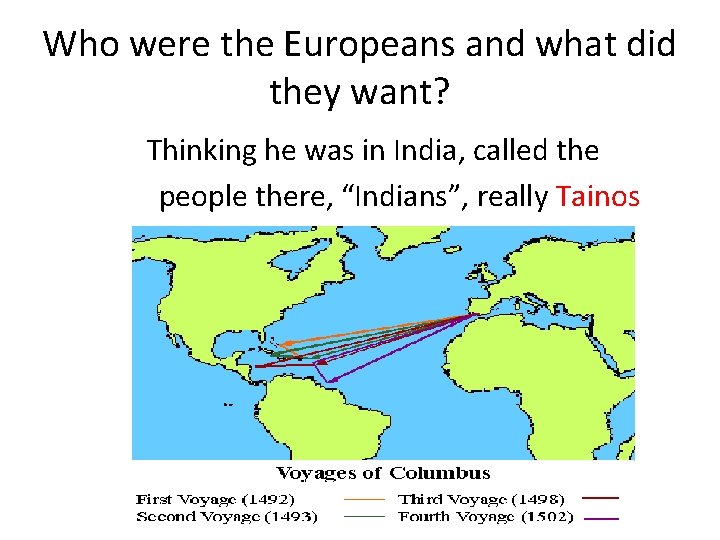 Who were the Europeans and what did they want?

Thinking he was in India, called the people there, “Indians”, really Tainos

Voyages of Columbus

First Voyage (1492)
Second Voyage (1493)
Third Voyage (1498)
Fourth Voyage (1502)